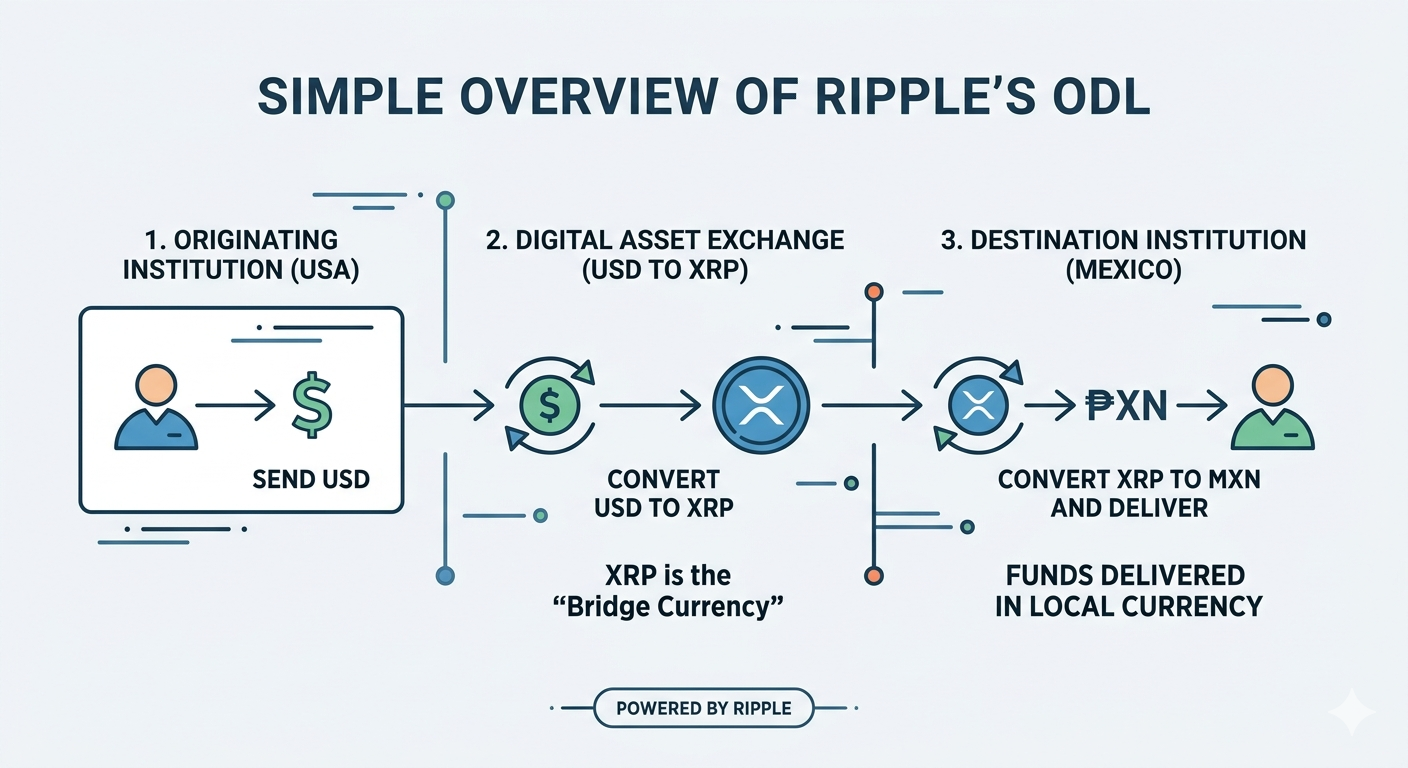 SIMPLE OVERVIEW OF RIPPLE'S ODL

1. ORIGINATING INSTITUTION (USA)

$

SEND USD

2. DIGITAL ASSET EXCHANGE (USD TO XRP)

$

CONVERT USD TO XRP

XRP is the "Bridge Currency"

3. DESTINATION INSTITUTION (MEXICO)

₱XN

CONVERT XRP TO MXN AND DELIVER

FUNDS DELIVERED IN LOCAL CURRENCY

POWERED BY RIPPLE